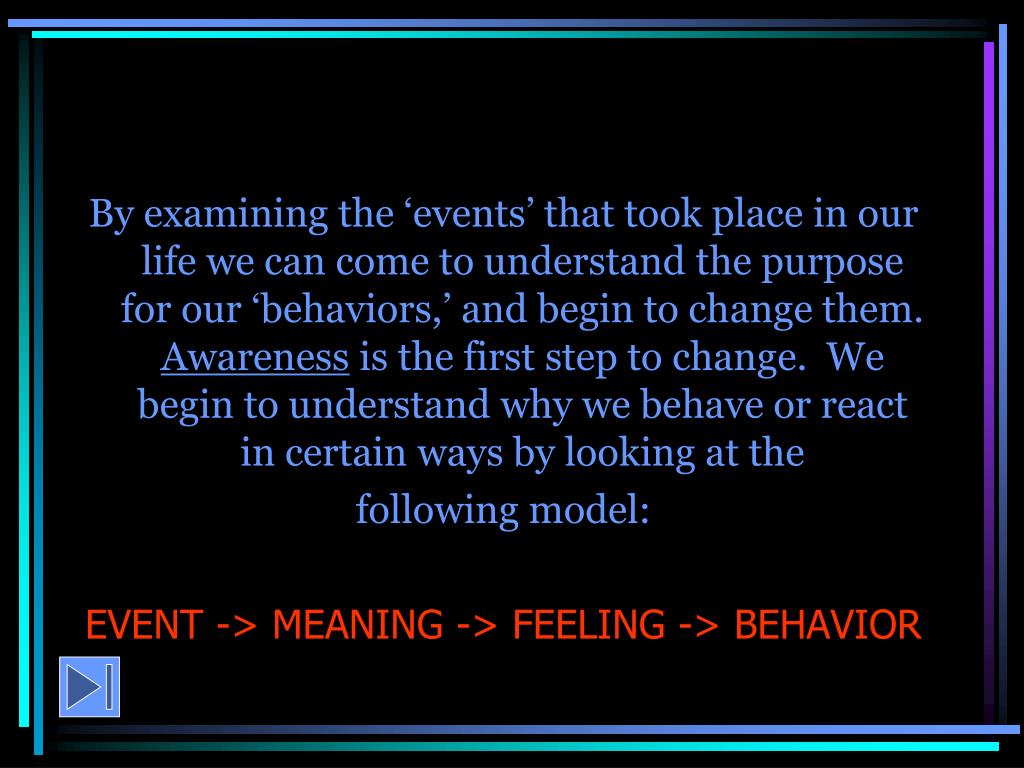 By examining the ‘events’ that took place in our life we can come to understand the purpose for our ‘behaviors,’ and begin to change them. Awareness is the first step to change. We begin to understand why we behave or react in certain ways by looking at the following model:

EVENT -> MEANING -> FEELING -> BEHAVIOR